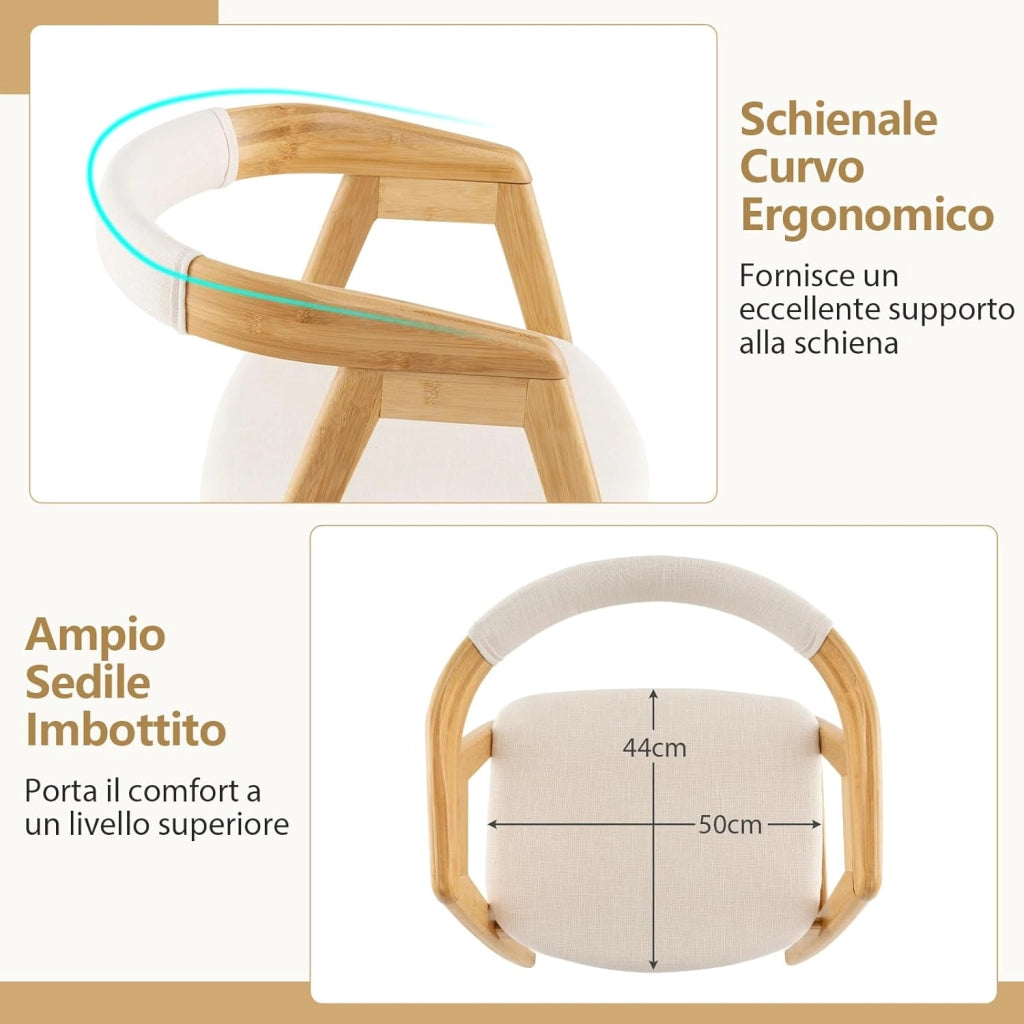 Schienale Curvo Ergonomico

Fornisce un eccellente supporto alla schiena

Ampio Sedile Imbottito

Porta il comfort a un livello superiore

44cm

50cm